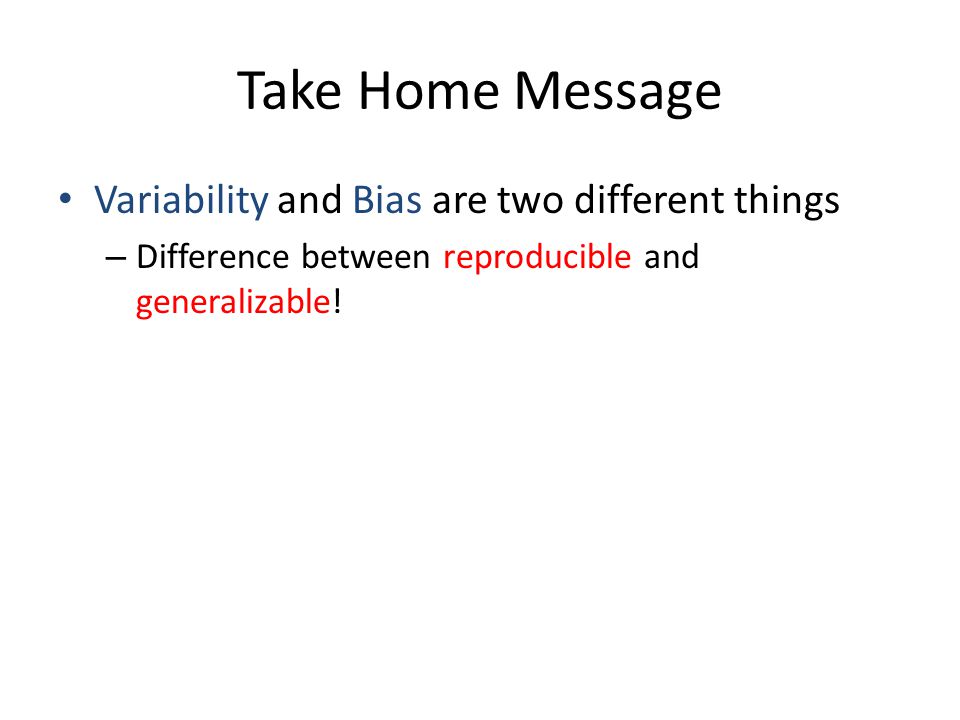 Take Home Message

• Variability and Bias are two different things

– Difference between reproducible and generalizable!